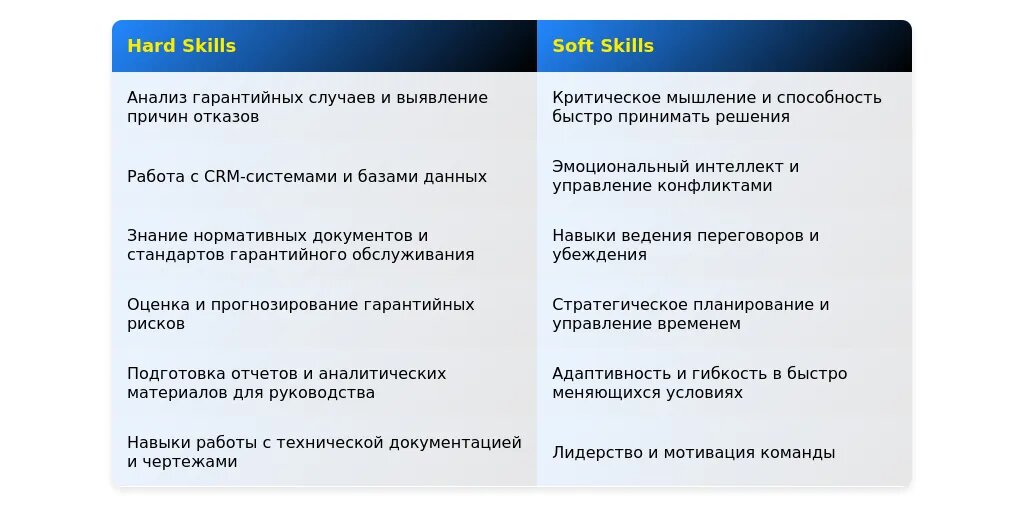 | Hard Skills | Soft Skills |
|---|---|
| Анализ гарантийных случаев и выявление причин отказов | Критическое мышление и способность быстро принимать решения |
| Работа с CRM-системами и базами данных | Эмоциональный интеллект и управление конфликтами |
| Знание нормативных документов и стандартов гарантийного обслуживания | Навыки ведения переговоров и убеждения |
| Оценка и прогнозирование гарантийных рисков | Стратегическое планирование и управление временем |
| Подготовка отчетов и аналитических материалов для руководства | Адаптивность и гибкость в быстро меняющихся условиях |
| Навыки работы с технической документацией и чертежами | Лидерство и мотивация команды |